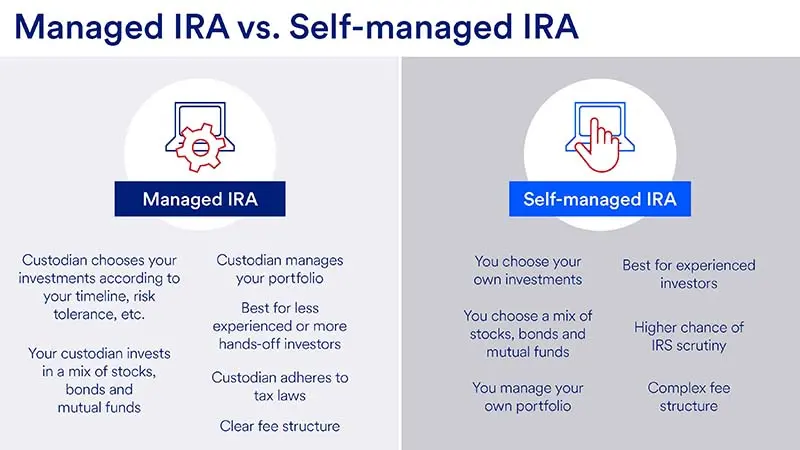 Managed IRA vs. Self-managed IRA

Managed IRA

Custodian chooses your investments according to your timeline, risk tolerance, etc.

Your custodian invests in a mix of stocks, bonds and mutual funds

Custodian manages your portfolio

Best for less experienced or more hands-off investors

Custodian adheres to tax laws

Clear fee structure

Self-managed IRA

You choose your own investments

You choose a mix of stocks, bonds and mutual funds

You manage your own portfolio

Best for experienced investors

Higher chance of IRS scrutiny

Complex fee structure